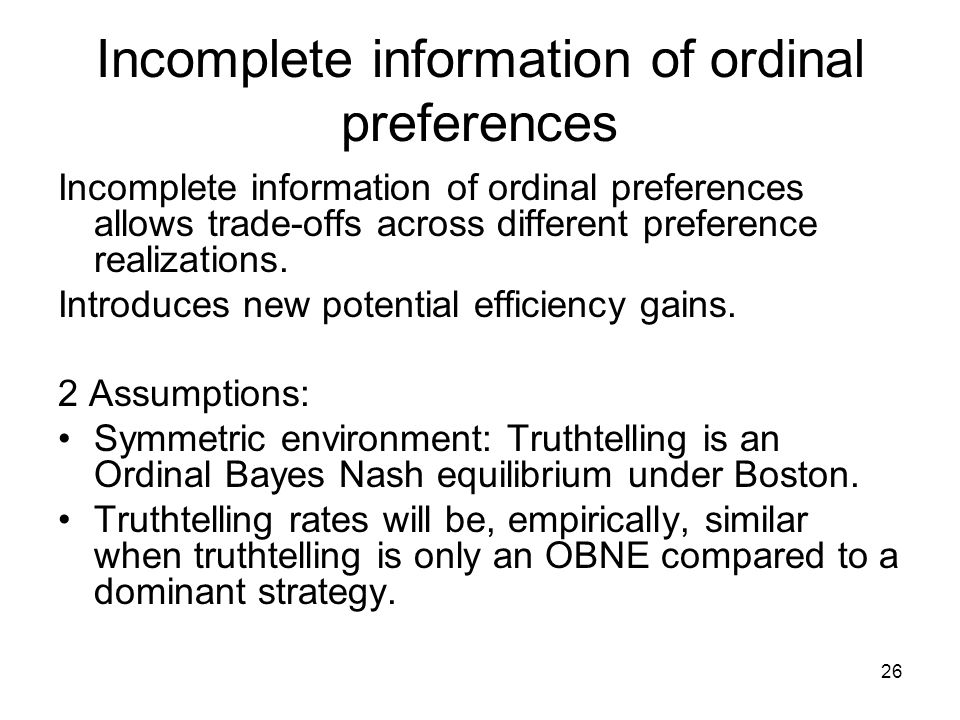 Incomplete information of ordinal preferences

Incomplete information of ordinal preferences allows trade-offs across different preference realizations.

Introduces new potential efficiency gains.

2 Assumptions:

• Symmetric environment: Truthtelling is an Ordinal Bayes Nash equilibrium under Boston.

• Truthtelling rates will be, empirically, similar when truthtelling is only an OBNE compared to a dominant strategy.

26